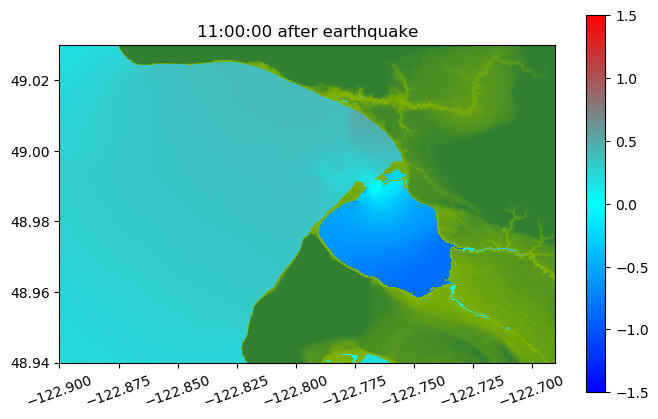 11:00:00 after earthquake

49.02
49.00
48.98
48.96
48.94

−122.900
−122.875
−122.850
−122.825
−122.800
−122.775
−122.750
−122.725
−122.700

1.5
1.0
0.5
0.0
−0.5
−1.0
−1.5